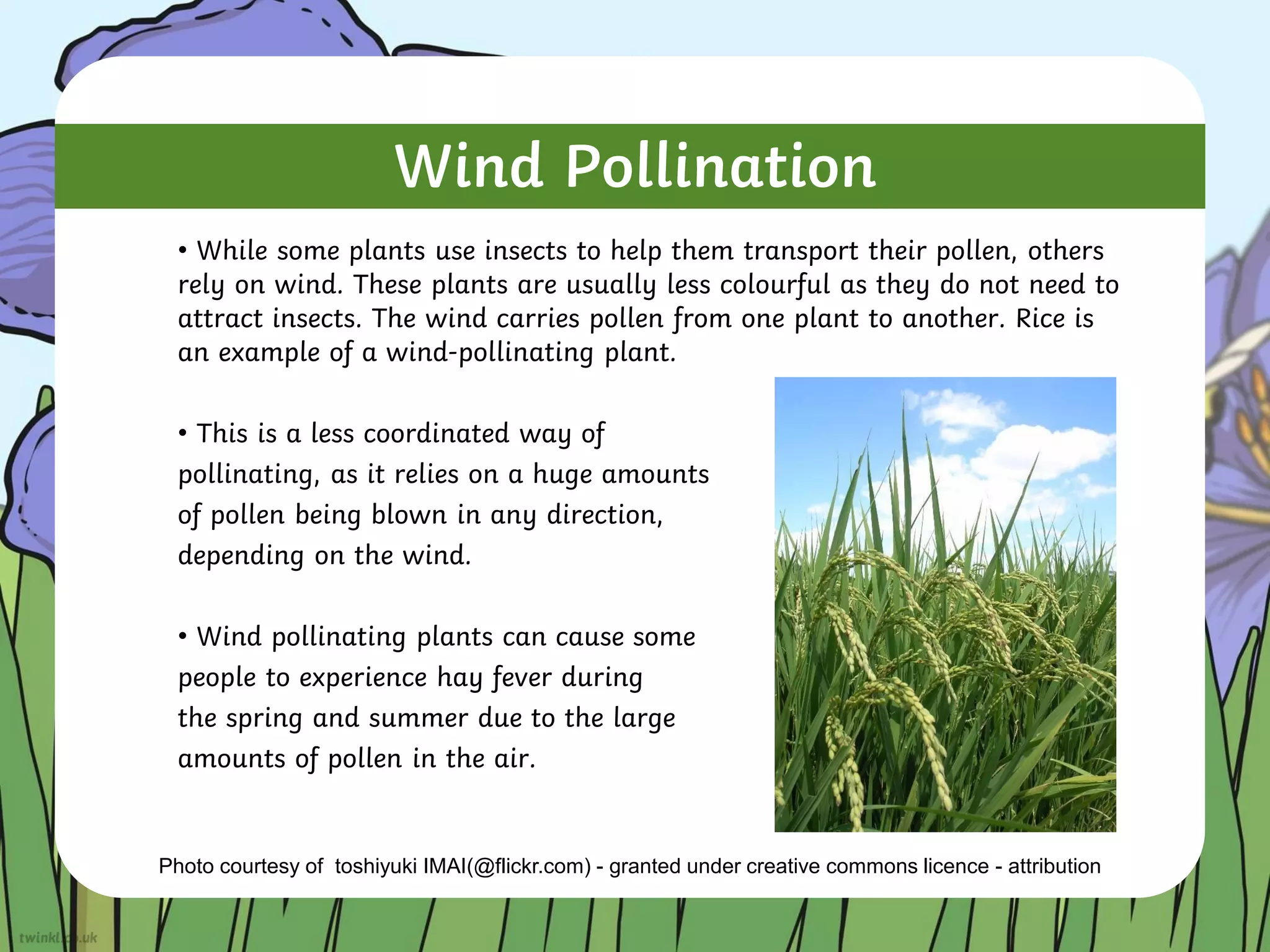 Wind Pollination

• While some plants use insects to help them transport their pollen, others rely on wind. These plants are usually less colourful as they do not need to attract insects. The wind carries pollen from one plant to another. Rice is an example of a wind-pollinating plant.

• This is a less coordinated way of pollinating, as it relies on a huge amounts of pollen being blown in any direction, depending on the wind.

• Wind pollinating plants can cause some people to experience hay fever during the spring and summer due to the large amounts of pollen in the air.

Photo courtesy of toshiyuki IMAI(@flickr.com) - granted under creative commons licence - attribution

twinkl.co.uk